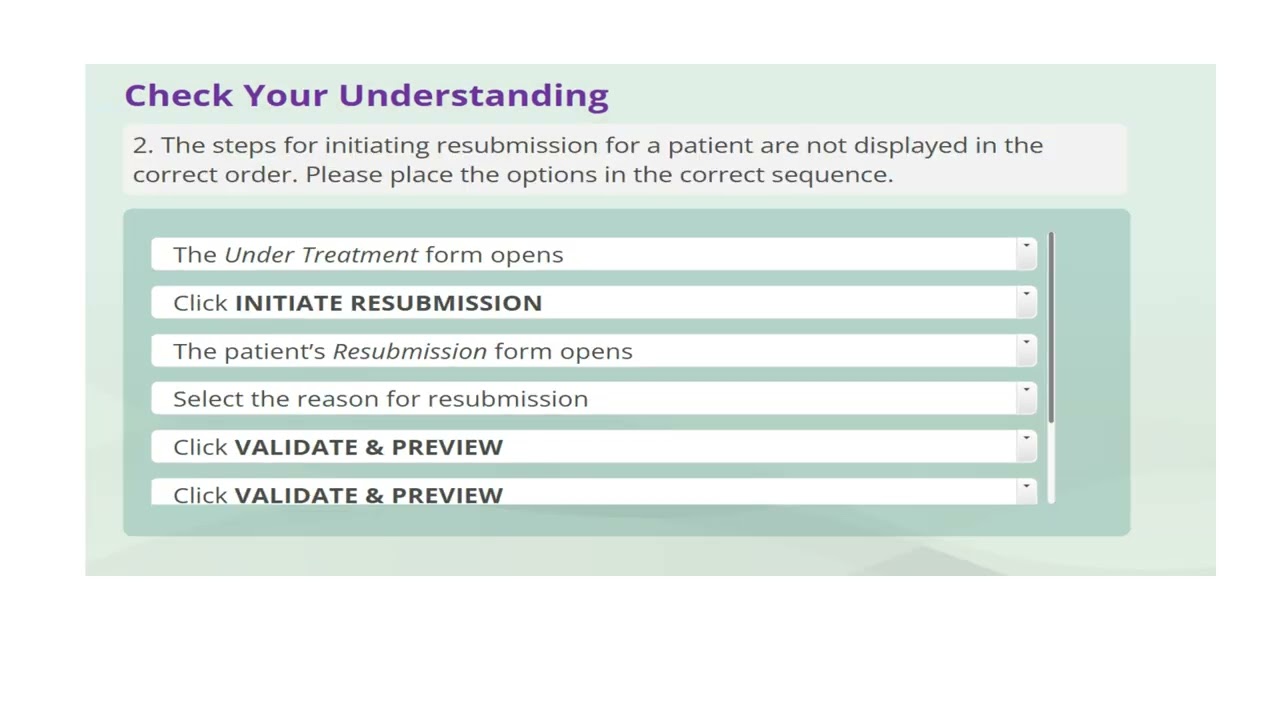 Check Your Understanding

2. The steps for initiating resubmission for a patient are not displayed in the correct order. Please place the options in the correct sequence.

The Under Treatment form opens

Click INITIATE RESUBMISSION

The patient's Resubmission form opens

Select the reason for resubmission

Click VALIDATE & PREVIEW

Click VALIDATE & PREVIEW